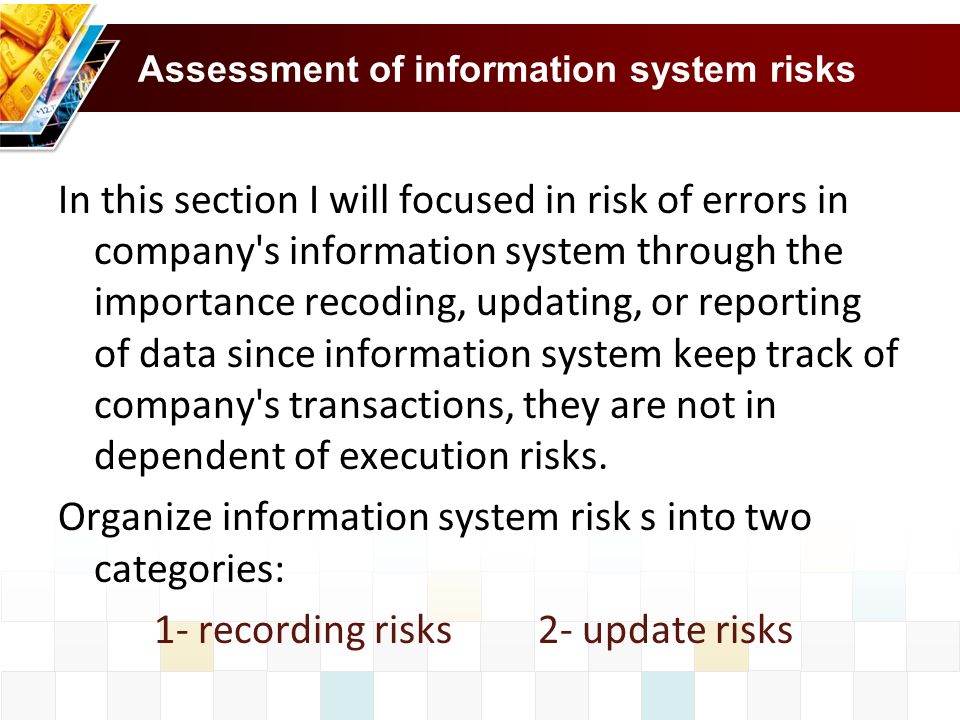 Assessment of information system risks

In this section I will focused in risk of errors in company's information system through the importance recoding, updating, or reporting of data since information system keep track of company's transactions, they are not in dependent of execution risks.

Organize information system risk s into two categories:

1- recording risks 2- update risks